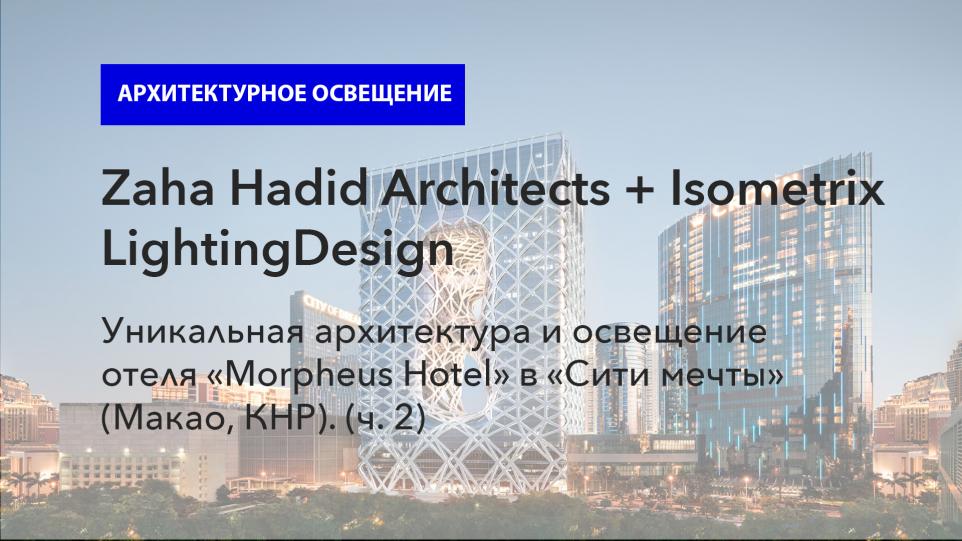 АРХИТЕКТУРНОЕ ОСВЕЩЕНИЕ

Zaha Hadid Architects + Isometrix LightingDesign

Уникальная архитектура и освещение отеля «Morpheus Hotel» в «Сити мечты» (Макао, КНР). (ч. 2)